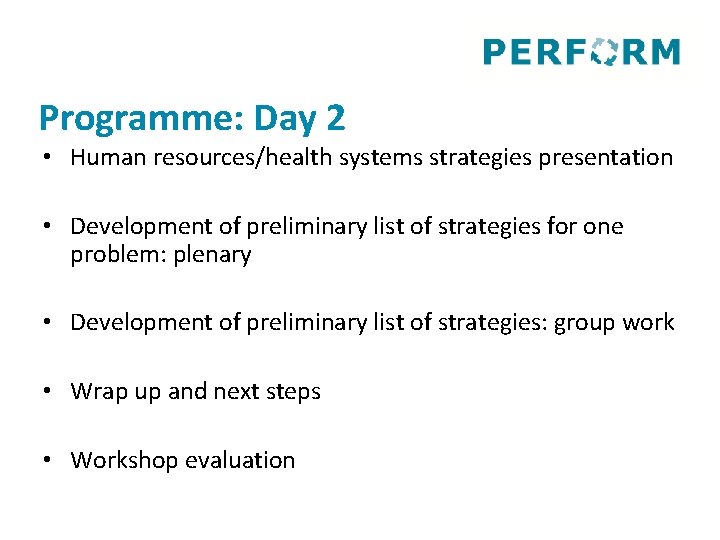 PERFORM

Programme: Day 2

• Human resources/health systems strategies presentation

• Development of preliminary list of strategies for one problem: plenary

• Development of preliminary list of strategies: group work

• Wrap up and next steps

• Workshop evaluation